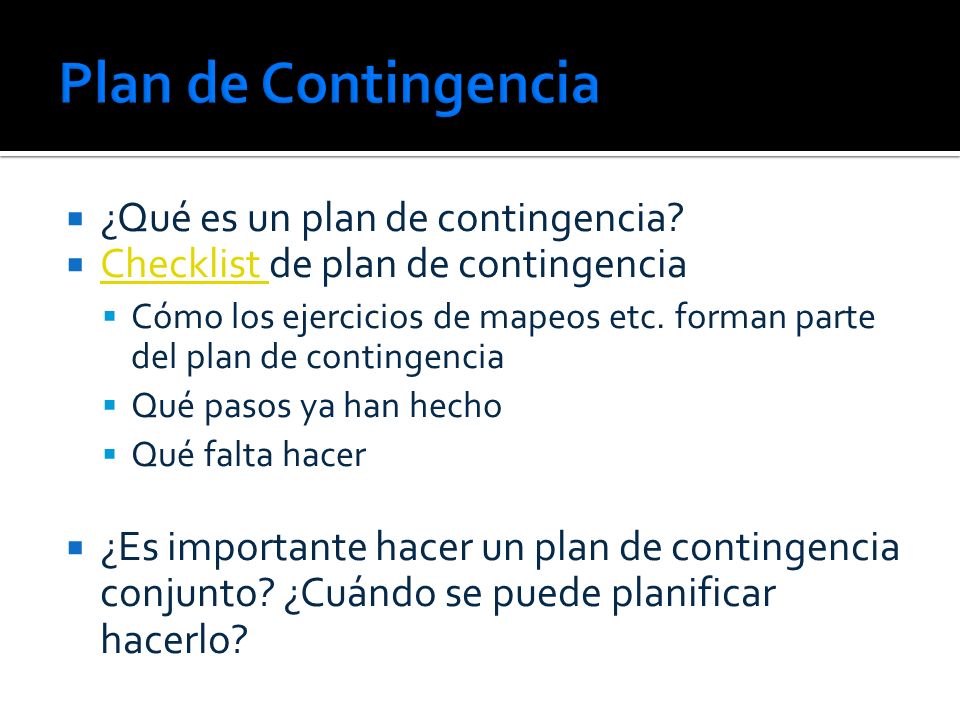 Plan de Contingencia

¿Qué es un plan de contingencia?

Checklist de plan de contingencia

Cómo los ejercicios de mapeos etc. forman parte del plan de contingencia

Qué pasos ya han hecho

Qué falta hacer

¿Es importante hacer un plan de contingencia conjunto? ¿Cuándo se puede planificar hacerlo?